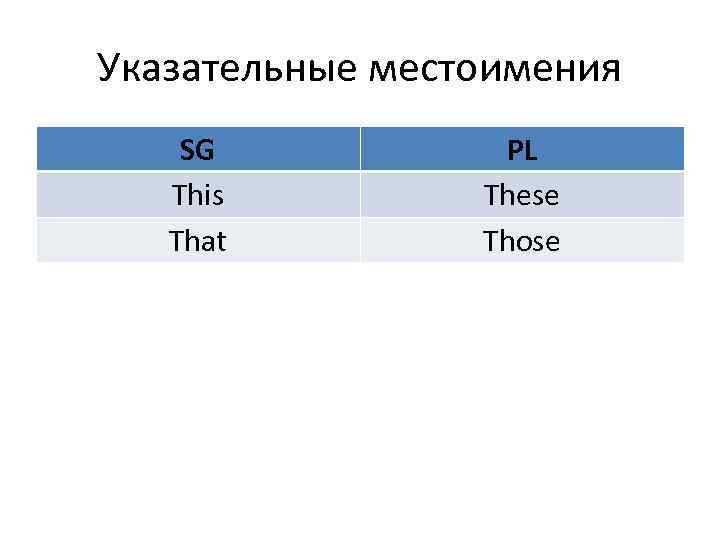 Указательные местоимения

| SG | PL |
|---|---|
| This | These |
| That | Those |